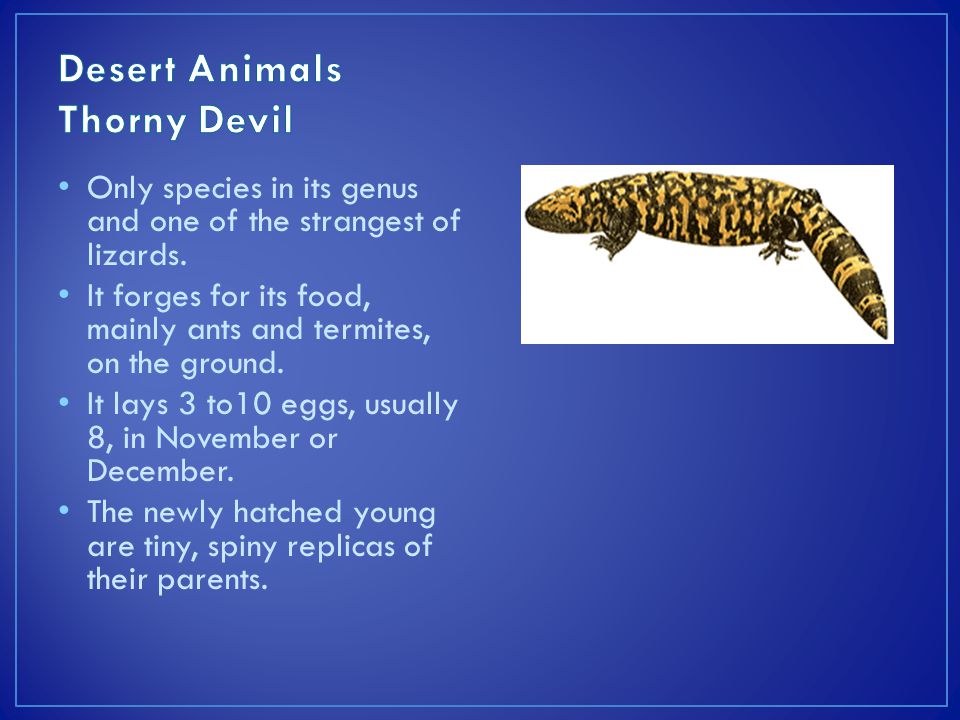 Desert Animals
Thorny Devil

• Only species in its genus and one of the strangest of lizards.
• It forges for its food, mainly ants and termites, on the ground.
• It lays 3 to10 eggs, usually 8, in November or December.
• The newly hatched young are tiny, spiny replicas of their parents.